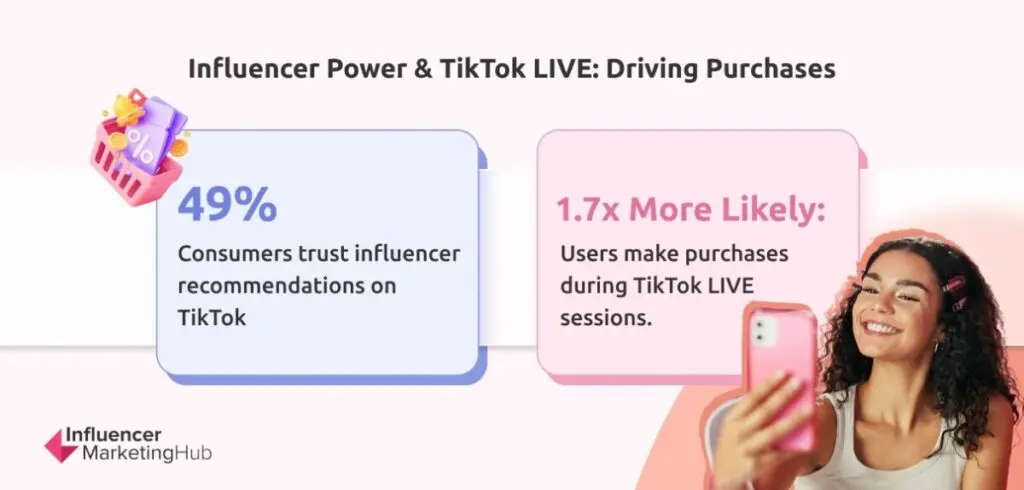 Influencer Power & TikTok LIVE: Driving Purchases

%

49%

Consumers trust influencer recommendations on TikTok

1.7x More Likely:

Users make purchases during TikTok LIVE sessions.

Influencer MarketingHub